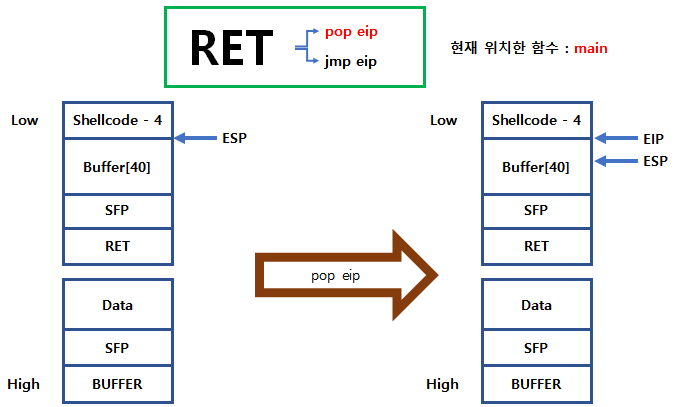 RET
pop eip
jmp eip

현재 위치한 함수 : main

Low
Shellcode - 4
ESP
Buffer[40]
SFP
RET
Data
SFP
High
BUFFER

pop eip

Low
Shellcode - 4
EIP
ESP
Buffer[40]
SFP
RET
Data
SFP
High
BUFFER